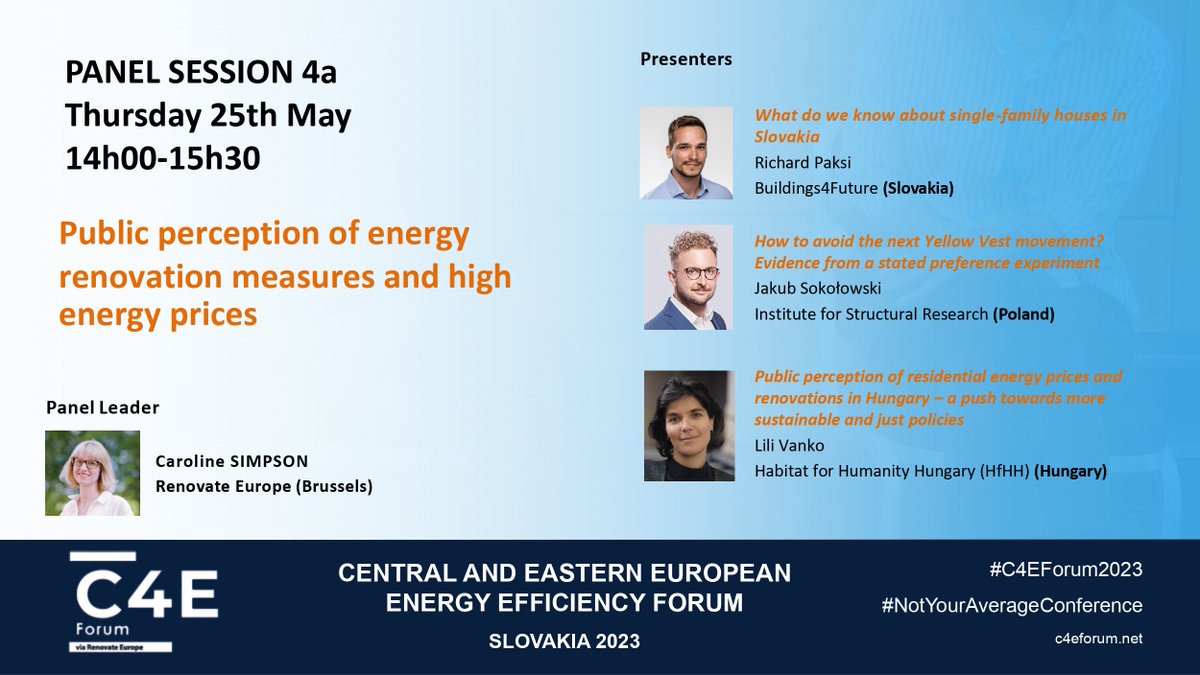 PANEL SESSION 4a
Thursday 25th May
14h00-15h30

Public perception of energy renovation measures and high energy prices

Panel Leader

Caroline SIMPSON
Renovate Europe (Brussels)

Presenters

What do we know about single-family houses in Slovakia
Richard Paksi
Buildings4Future (Slovakia)

How to avoid the next Yellow Vest movement? Evidence from a stated preference experiment
Jakub Sokołowski
Institute for Structural Research (Poland)

Public perception of residential energy prices and renovations in Hungary – a push towards more sustainable and just policies
Lili Vanko
Habitat for Humanity Hungary (HfHH) (Hungary)

C4E Forum via Renovate Europe

CENTRAL AND EASTERN EUROPEAN ENERGY EFFICIENCY FORUM
SLOVAKIA 2023

#C4EForum2023
#NotYourAverageConference
c4eforum.net